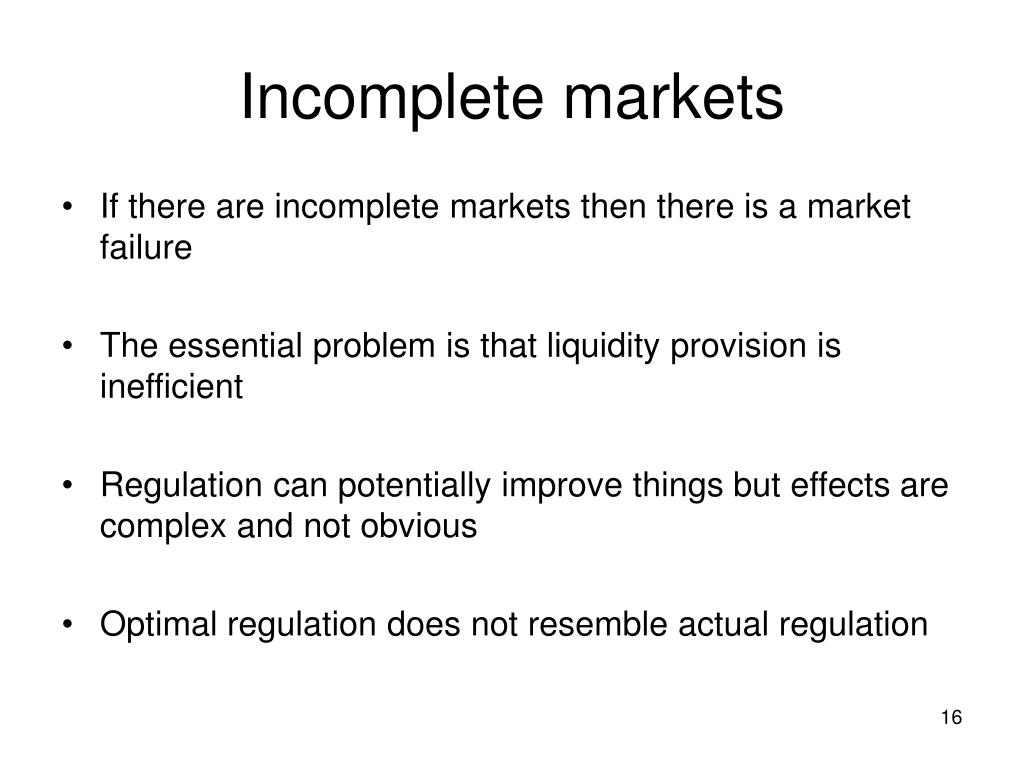 Incomplete markets

• If there are incomplete markets then there is a market failure

• The essential problem is that liquidity provision is inefficient

• Regulation can potentially improve things but effects are complex and not obvious

• Optimal regulation does not resemble actual regulation

16